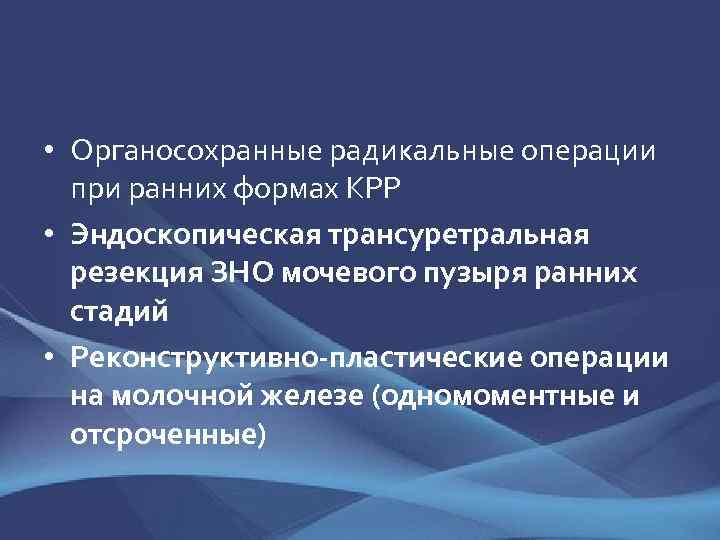 • Органосохранные радикальные операции при ранних формах КРР

• Эндоскопическая трансуретральная резекция ЗНО мочевого пузыря ранних стадий

• Реконструктивно-пластические операции на молочной железе (одномоментные и отсроченные)